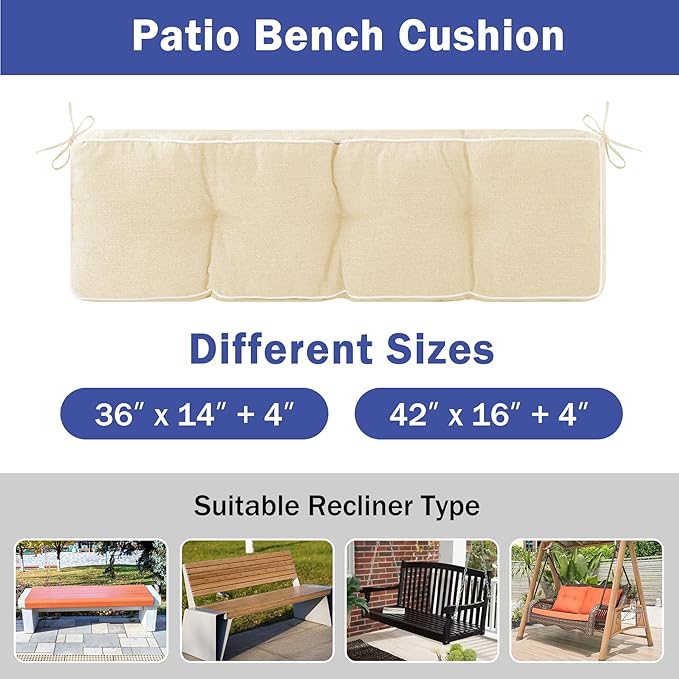 Patio Bench Cushion

Different Sizes

36″ x 14″ + 4″

42″ x 16″ + 4″

Suitable Recliner Type